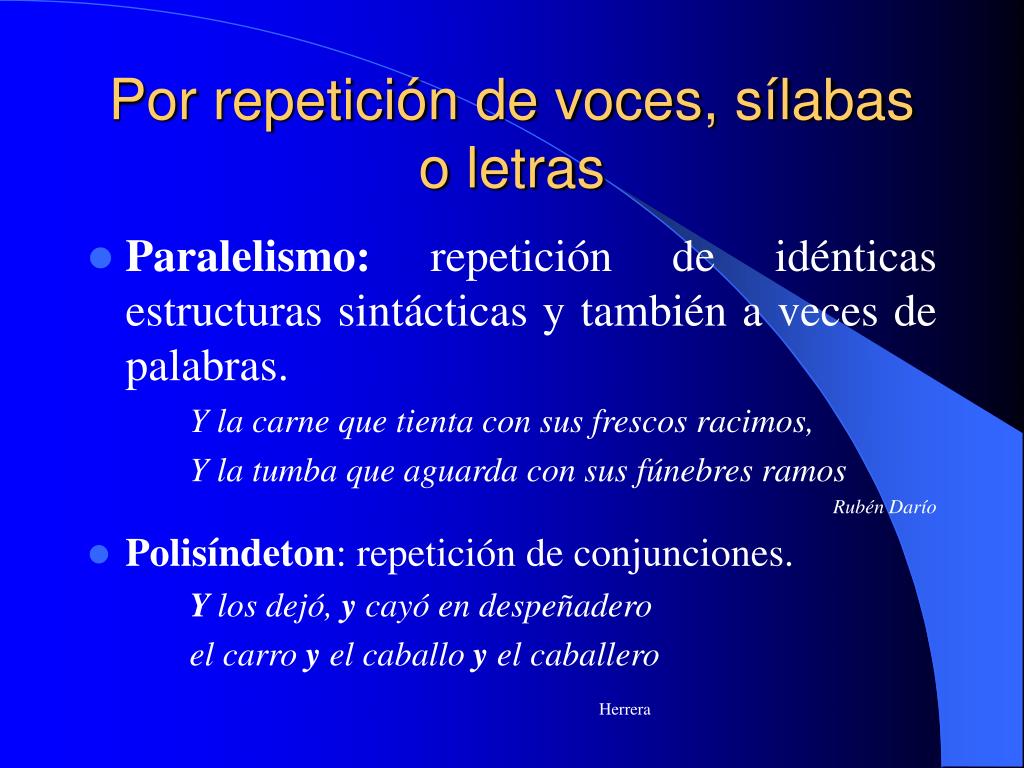 Por repetición de voces, sílabas o letras

Paralelismo: repetición de idénticas estructuras sintácticas y también a veces de palabras.

Y la carne que tienta con sus frescos racimos,
Y la tumba que aguarda con sus fúnebres ramos
Rubén Darío

Polisíndeton: repetición de conjunciones.

Y los dejó, y cayó en despeñadero
el carro y el caballo y el caballero

Herrera